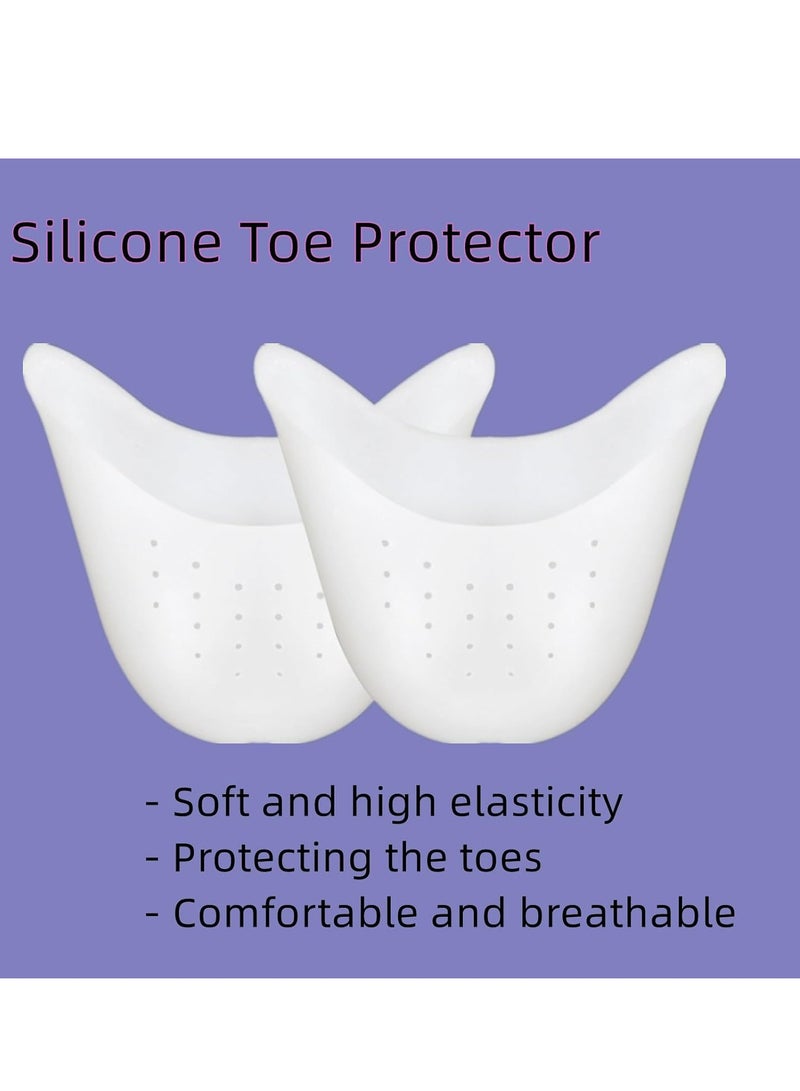 Silicone Toe Protector

- Soft and high elasticity
- Protecting the toes
- Comfortable and breathable